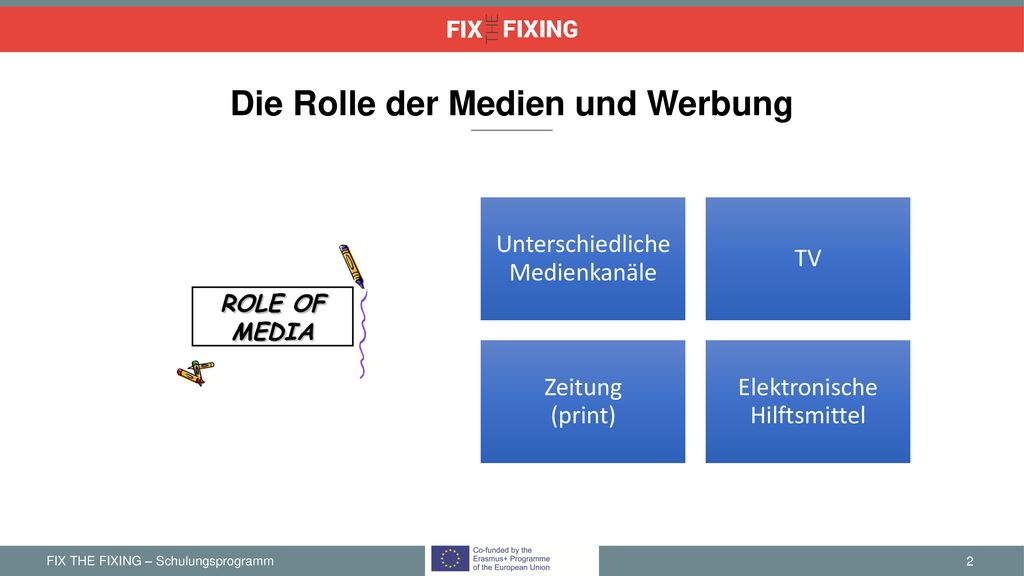 FIX THE FIXING

Die Rolle der Medien und Werbung

ROLE OF MEDIA

Unterschiedliche Medienkanäle

TV

Zeitung (print)

Elektronische Hilftsmittel

FIX THE FIXING – Schulungsprogramm

Co-funded by the Erasmus+ Programme of the European Union

2